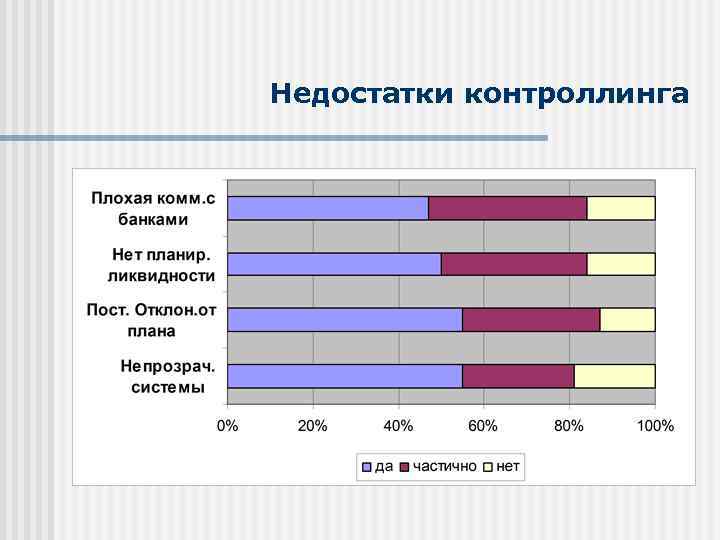 Недостатки контроллинга

Плохая комм.с банками

Нет планир. ликвидности

Пост. Отклон.от плана

Непрозрач. системы

0% 20% 40% 60% 80% 100%

да частично нет